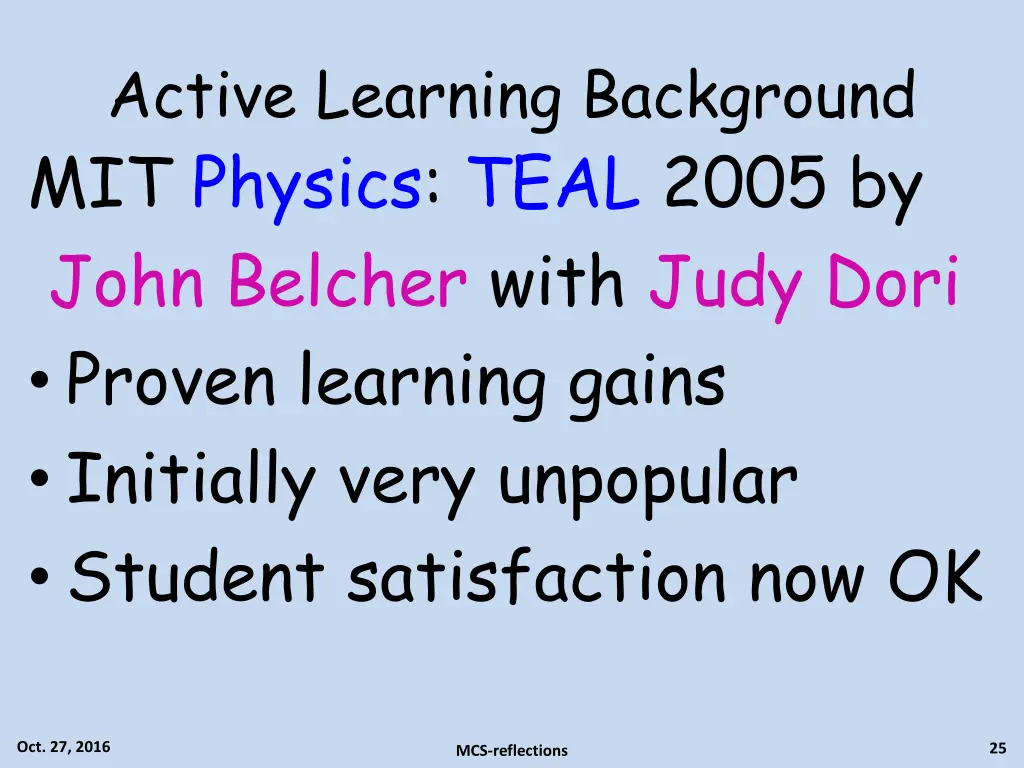 Active Learning Background

MIT Physics: TEAL 2005 by John Belcher with Judy Dori

• Proven learning gains
• Initially very unpopular
• Student satisfaction now OK

Oct. 27, 2016

MCS-reflections

25